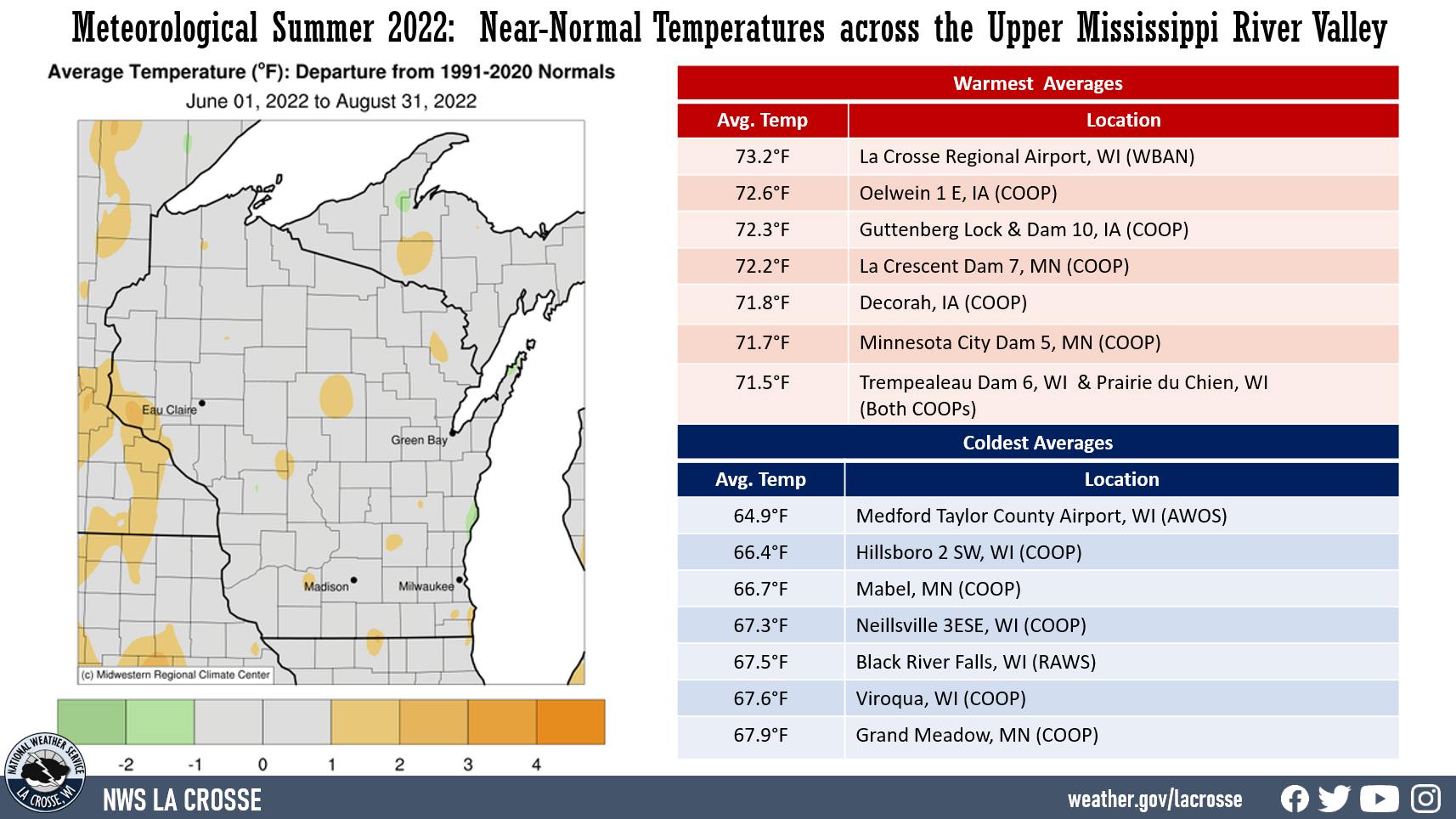 Meteorological Summer 2022: Near-Normal Temperatures across the Upper Mississippi River Valley

Average Temperature (°F): Departure from 1991-2020 Normals
June 01, 2022 to August 31, 2022

Eau Claire
Green Bay
Madison
Milwaukee
(c) Midwestern Regional Climate Center

-2 -1 0 1 2 3 4

Warmest Averages

| Avg. Temp | Location |
|---|---|
| 73.2°F | La Crosse Regional Airport, WI (WBAN) |
| 72.6°F | Oelwein 1 E, IA (COOP) |
| 72.3°F | Guttenberg Lock & Dam 10, IA (COOP) |
| 72.2°F | La Crescent Dam 7, MN (COOP) |
| 71.8°F | Decorah, IA (COOP) |
| 71.7°F | Minnesota City Dam 5, MN (COOP) |
| 71.5°F | Trempealeau Dam 6, WI & Prairie du Chien, WI (Both COOPs) |

Coldest Averages

| Avg. Temp | Location |
|---|---|
| 64.9°F | Medford Taylor County Airport, WI (AWOS) |
| 66.4°F | Hillsboro 2 SW, WI (COOP) |
| 66.7°F | Mabel, MN (COOP) |
| 67.3°F | Neillsville 3ESE, WI (COOP) |
| 67.5°F | Black River Falls, WI (RAWS) |
| 67.6°F | Viroqua, WI (COOP) |
| 67.9°F | Grand Meadow, MN (COOP) |

NATIONAL WEATHER SERVICE LA CROSSE, WI
NWS LA CROSSE
weather.gov/lacrosse